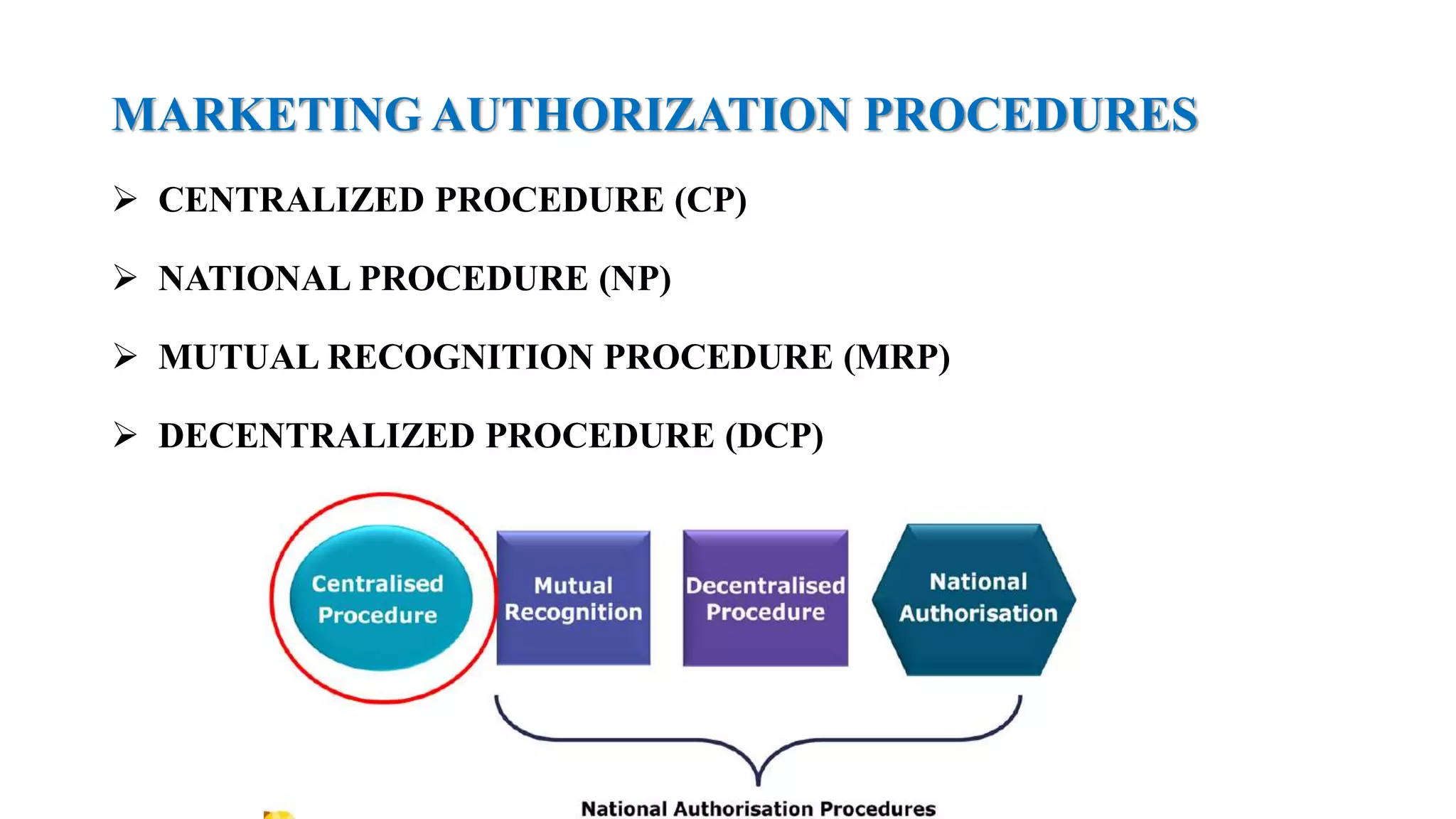 MARKETING AUTHORIZATION PROCEDURES

➢ CENTRALIZED PROCEDURE (CP)

➢ NATIONAL PROCEDURE (NP)

➢ MUTUAL RECOGNITION PROCEDURE (MRP)

➢ DECENTRALIZED PROCEDURE (DCP)

Centralised Procedure

Mutual Recognition

Decentralised Procedure

National Authorisation

National Authorisation Procedures